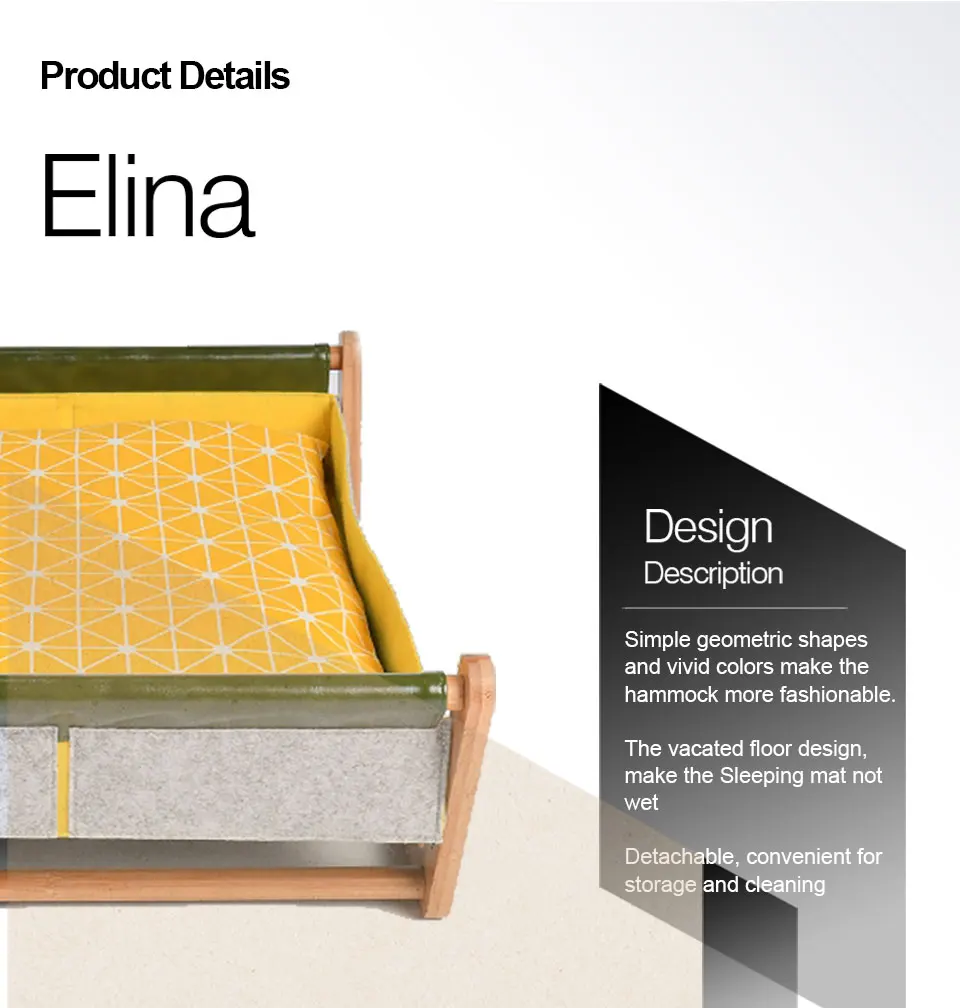 Product Details

Elina

Design
Description

Simple geometric shapes and vivid colors make the hammock more fashionable.

The vacated floor design, make the Sleeping mat not wet

Detachable, convenient for storage and cleaning